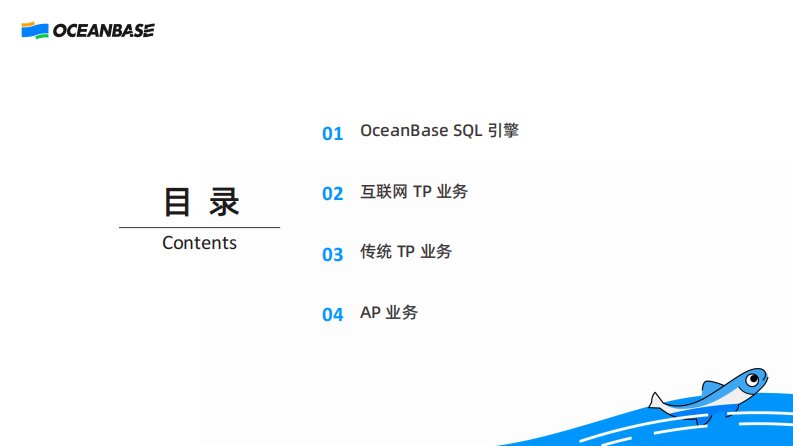 OCEANBASE

目 录

Contents

01 OceanBase SQL 引擎

02 互联网 TP 业务

03 传统 TP 业务

04 AP 业务